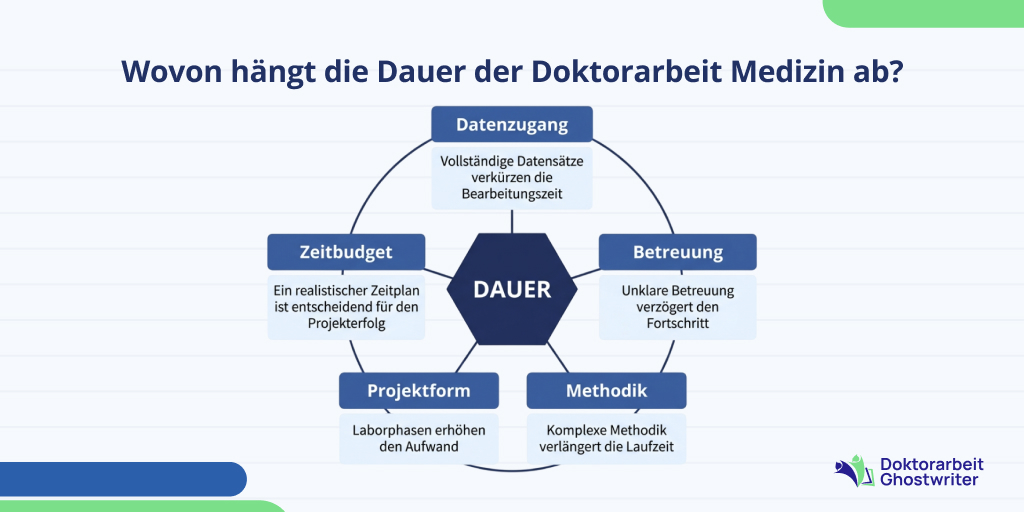 Wovon hängt die Dauer der Doktorarbeit Medizin ab?

Datenzugang
Vollständige Datensätze verkürzen die Bearbeitungszeit

Zeitbudget
Ein realistischer Zeitplan ist entscheidend für den Projekterfolg

DAUER

Betreuung
Unklare Betreuung verzögert den Fortschritt

Projektform
Laborphasen erhöhen den Aufwand

Methodik
Komplexe Methodik verlängert die Laufzeit

Doktorarbeit Ghostwriter